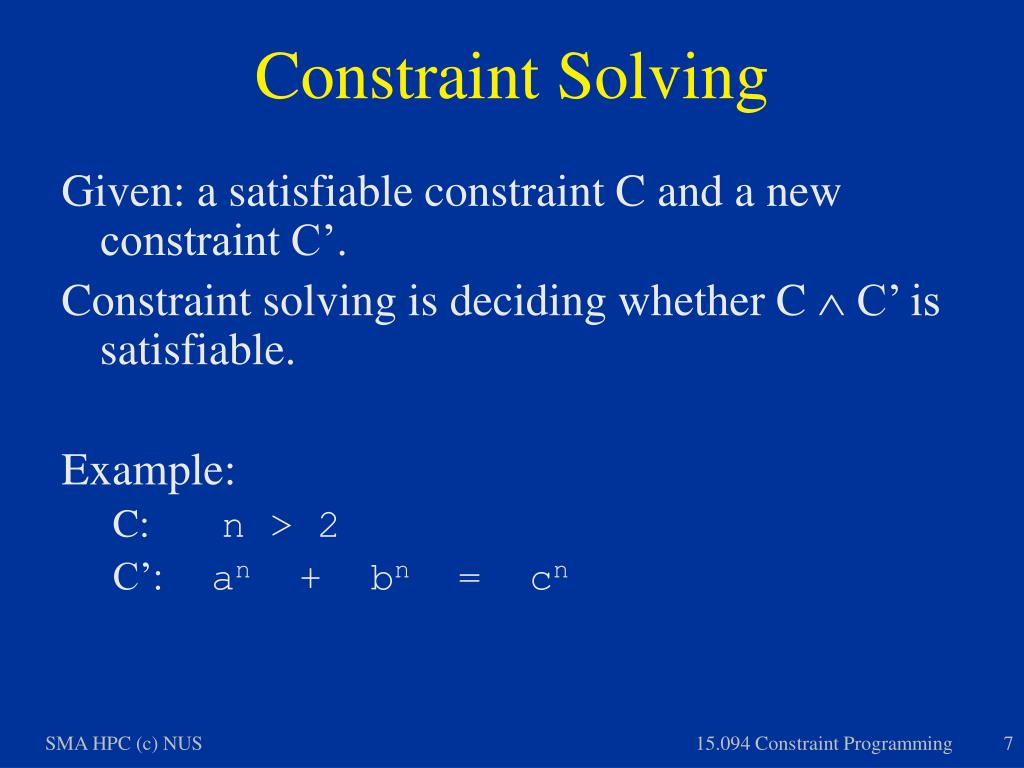 Constraint Solving

Given: a satisfiable constraint C and a new constraint C’.

Constraint solving is deciding whether C $\wedge$ C’ is satisfiable.

Example:

C: $n > 2$

C’: $a^n + b^n = c^n$

SMA HPC (c) NUS

15.094 Constraint Programming

7